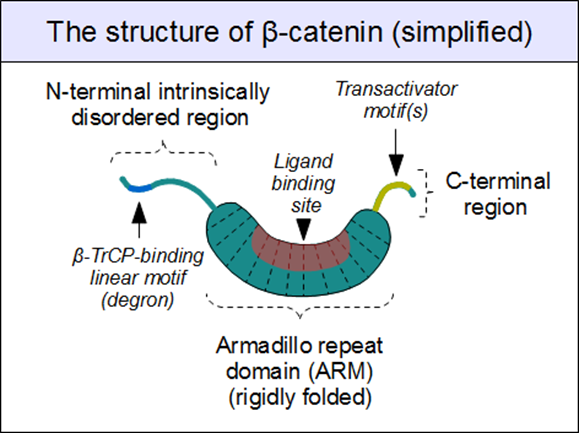 The structure of β-catenin (simplified)

N-terminal intrinsically disordered region

Transactivator motif(s)

Ligand binding site

C-terminal region

β-TrCP-binding linear motif (degron)

Armadillo repeat domain (ARM) (rigidly folded)